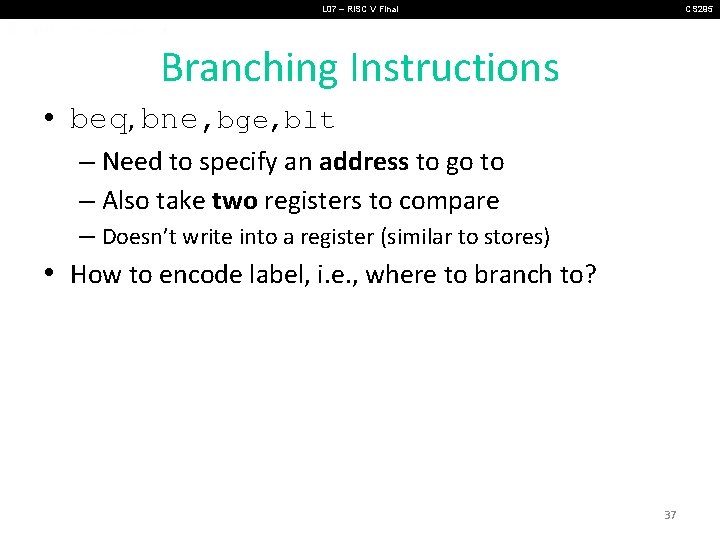 L07 – RISC V Final

CS295

Branching Instructions

• beq, bne, bge, blt
– Need to specify an address to go to
– Also take two registers to compare
– Doesn't write into a register (similar to stores)

• How to encode label, i.e., where to branch to?

37